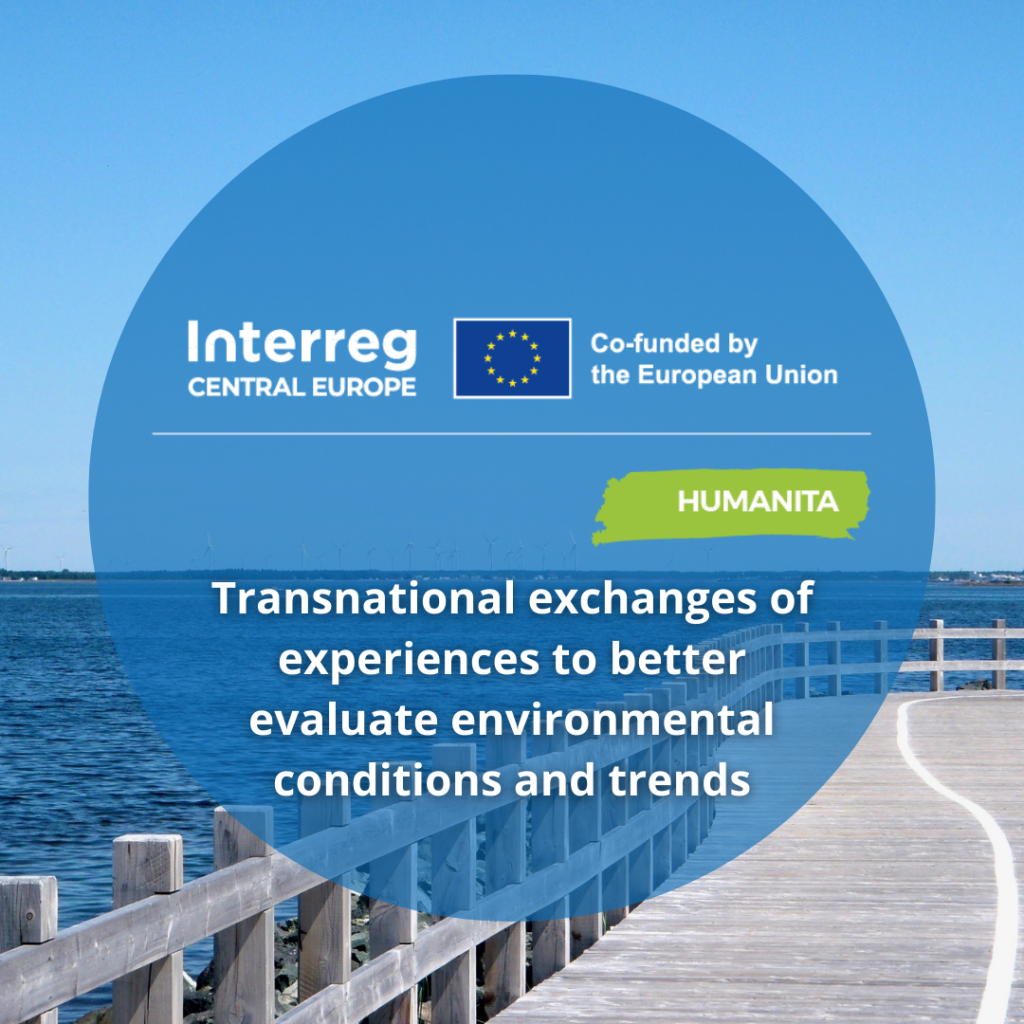 Interreg
CENTRAL EUROPE

Co-funded by the European Union

HUMANITA

Transnational exchanges of experiences to better evaluate environmental conditions and trends